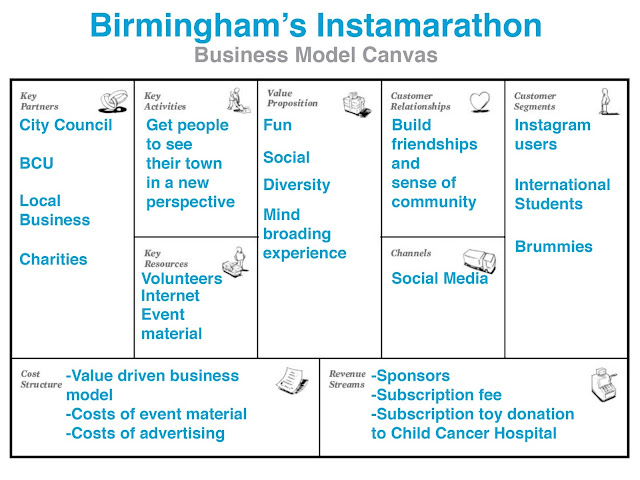 Birmingham's Instamarathon
Business Model Canvas

Key Partners
City Council

BCU

Local Business

Charities

Key Activities
Get people to see their town in a new perspective

Key Resources
Volunteers
Internet
Event material

Value Proposition
Fun

Social

Diversity

Mind broading experience

Customer Relationships
Build friendships and sense of community

Channels
Social Media

Customer Segments
Instagram users

International Students

Brummies

Cost Structure
-Value driven business model
-Costs of event material
-Costs of advertising

Revenue Streams
-Sponsors
-Subscription fee
-Subscription toy donation to Child Cancer Hospital